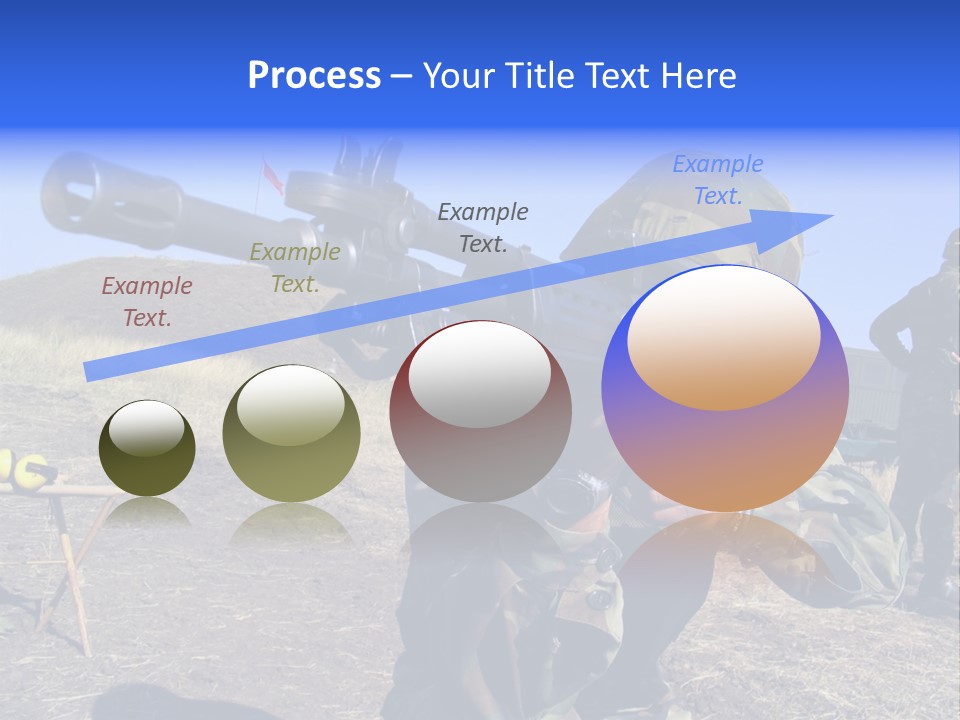 Process – Your Title Text Here

Example Text.

Example Text.

Example Text.

Example Text.